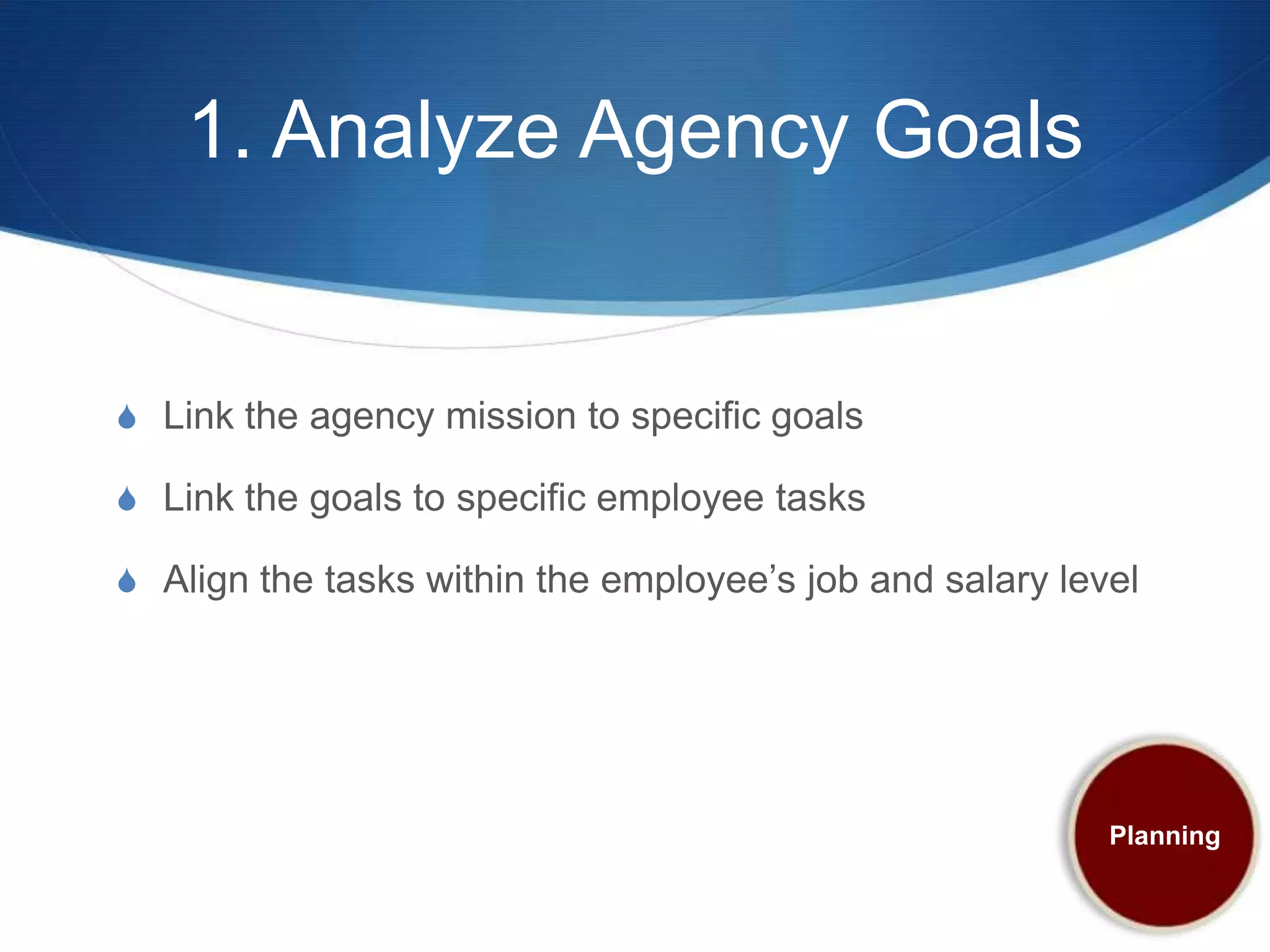 1. Analyze Agency Goals

Link the agency mission to specific goals

Link the goals to specific employee tasks

Align the tasks within the employee’s job and salary level

Planning